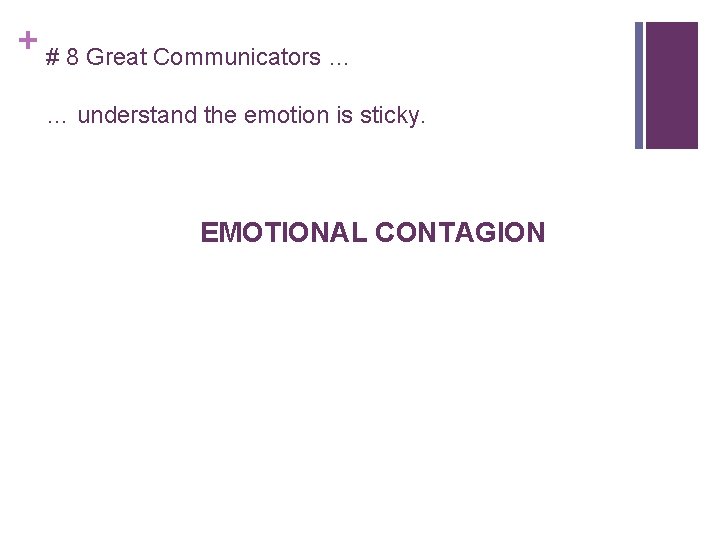 +
# 8 Great Communicators …

… understand the emotion is sticky.

EMOTIONAL CONTAGION